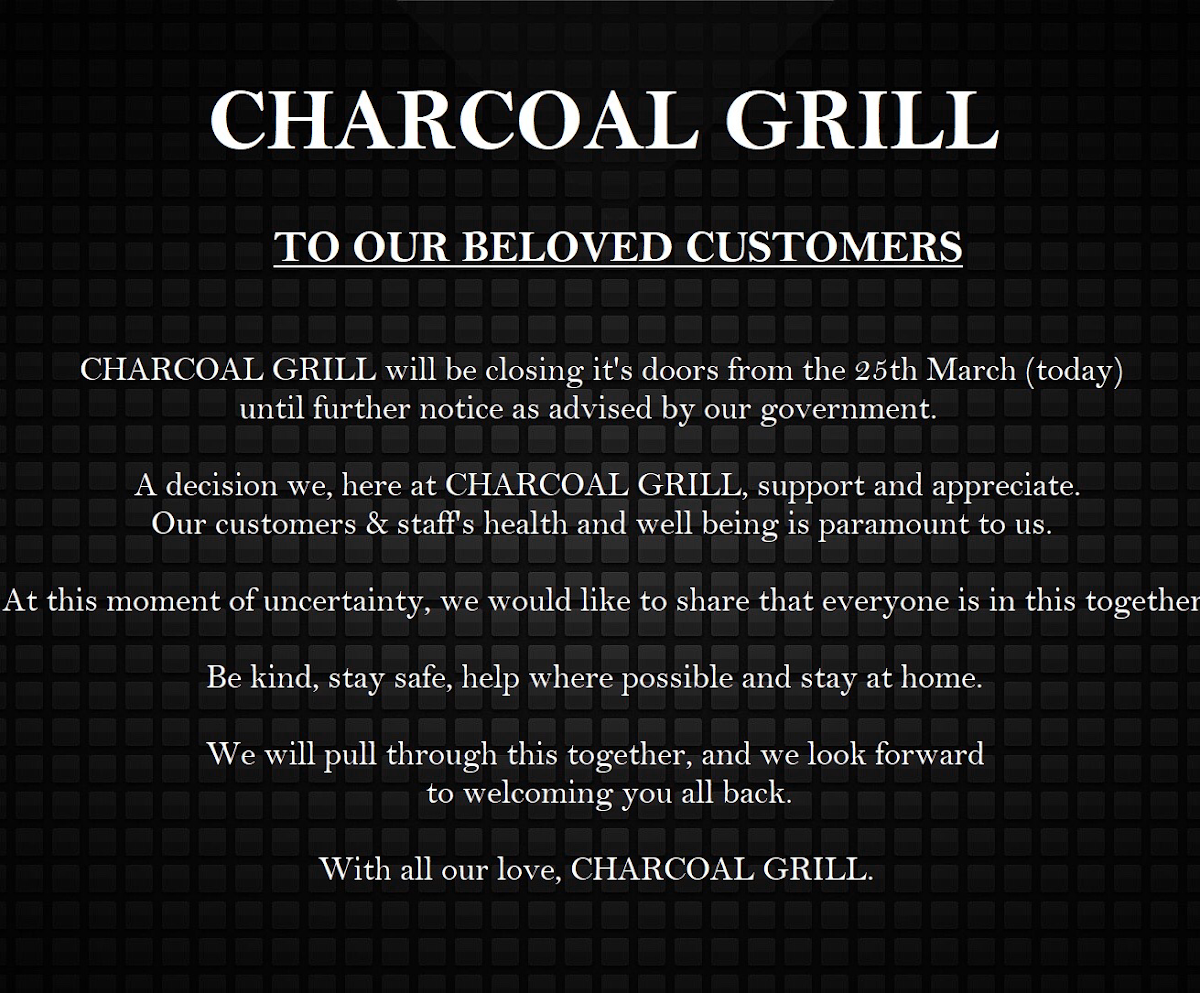 CHARCOAL GRILL

TO OUR BELOVED CUSTOMERS

CHARCOAL GRILL will be closing it's doors from the 25th March (today) until further notice as advised by our government.

A decision we, here at CHARCOAL GRILL, support and appreciate. Our customers & staff's health and well being is paramount to us.

At this moment of uncertainty, we would like to share that everyone is in this together

Be kind, stay safe, help where possible and stay at home.

We will pull through this together, and we look forward to welcoming you all back.

With all our love, CHARCOAL GRILL.